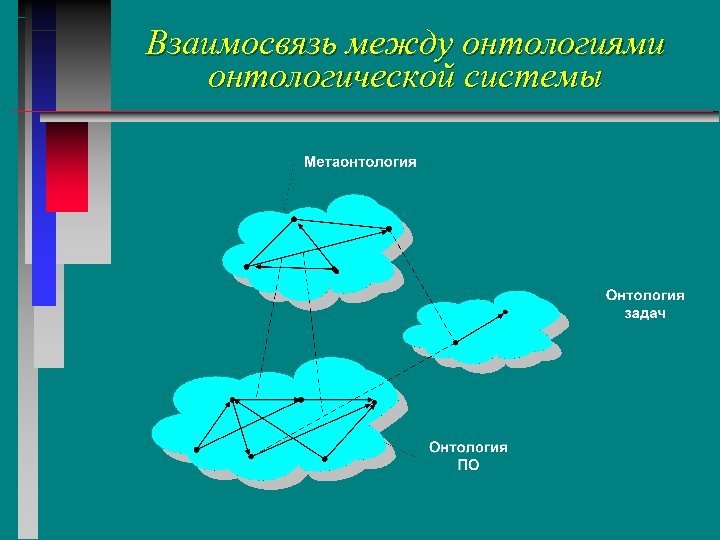 Взаимосвязь между онтологиями онтологической системы

Метаонтология

Онтология задач

Онтология ПО